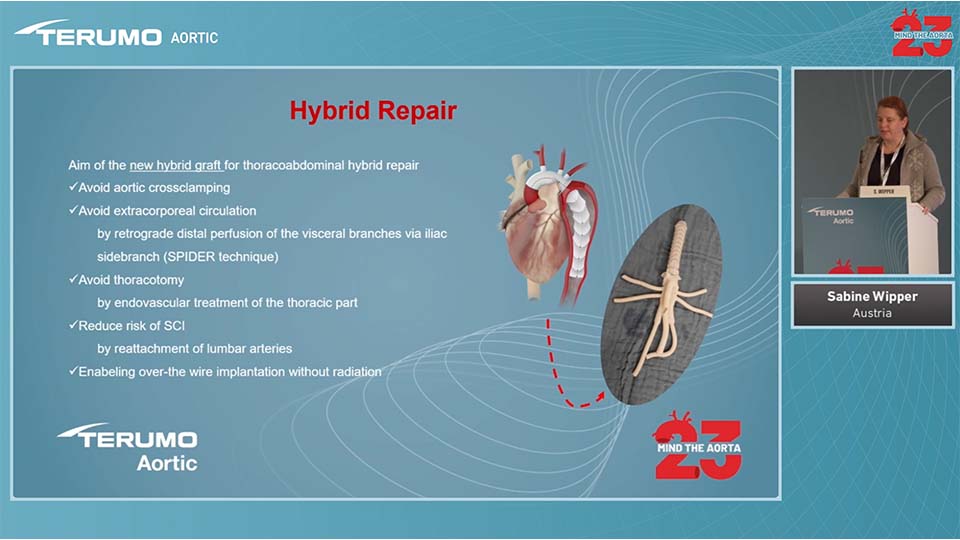 TERUMO AORTIC

23 MIND THE AORTA

Hybrid Repair

Aim of the new hybrid graft for thoracoabdominal hybrid repair
✓Avoid aortic crossclamping
✓Avoid extracorporeal circulation
by retrograde distal perfusion of the visceral branches via iliac sidebranch (SPIDER technique)
✓Avoid thoracotomy
by endovascular treatment of the thoracic part
✓Reduce risk of SCI
by reattachment of lumbar arteries
✓Enabeling over-the wire implantation without radiation

TERUMO Aortic

23 MIND THE AORTA

S. WIPPER

TERUMO Aortic

Sabine Wipper
Austria